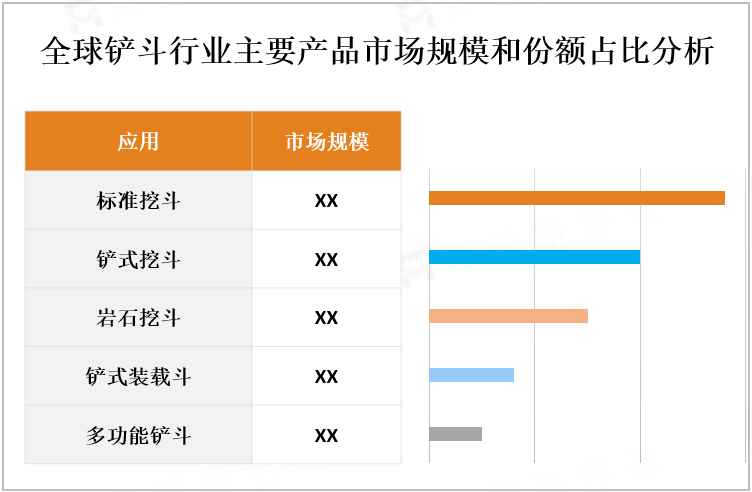 全球铲斗行业主要产品市场规模和份额占比分析

| 应用 | 市场规模 |
|---|---|
| 标准挖斗 | XX |
| 铲式挖斗 | XX |
| 岩石挖斗 | XX |
| 铲式装载斗 | XX |
| 多功能铲斗 | XX |